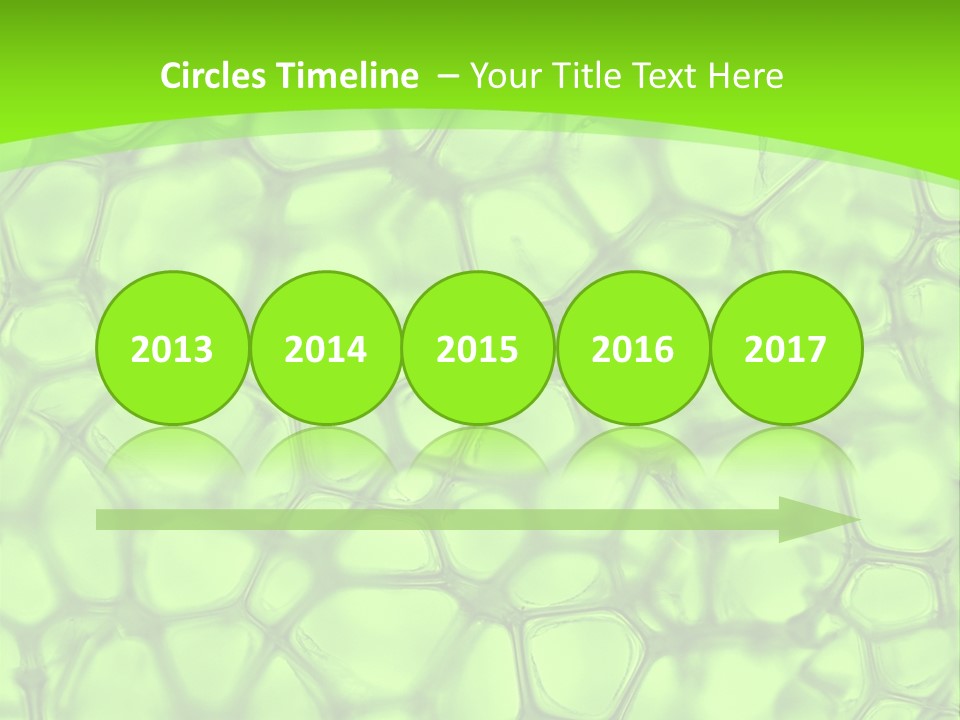 Circles Timeline – Your Title Text Here

2013 2014 2015 2016 2017